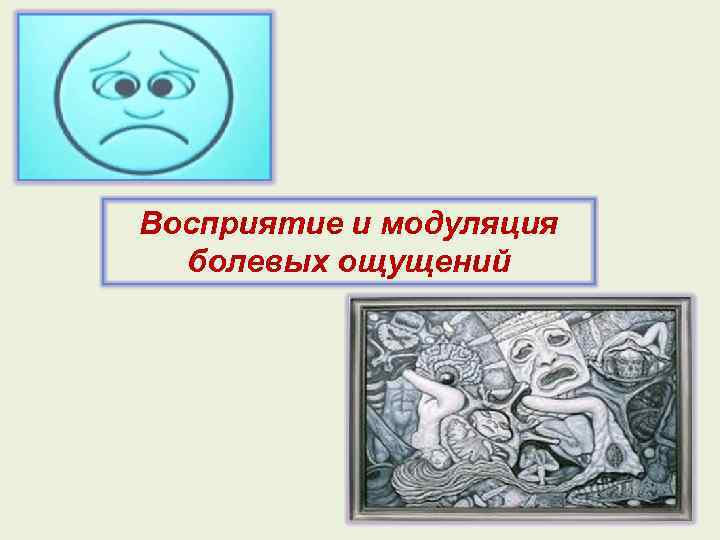 Восприятие и модуляция болевых ощущений